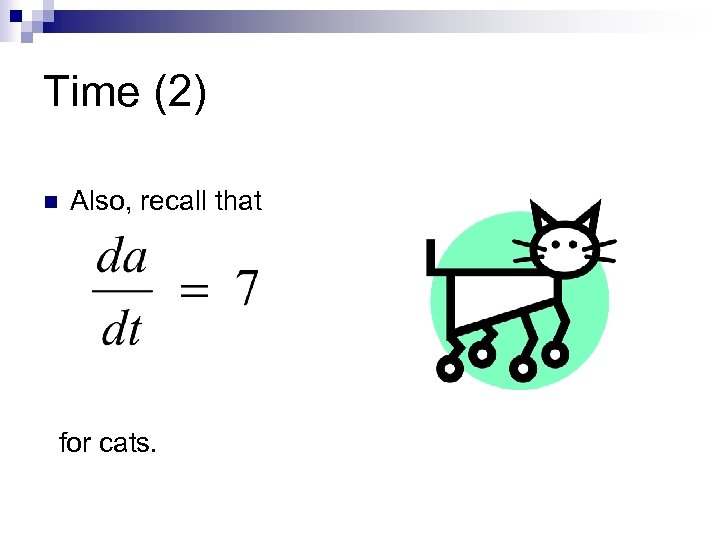 Time (2)

Also, recall that

$\frac{da}{dt} = 7$

for cats.